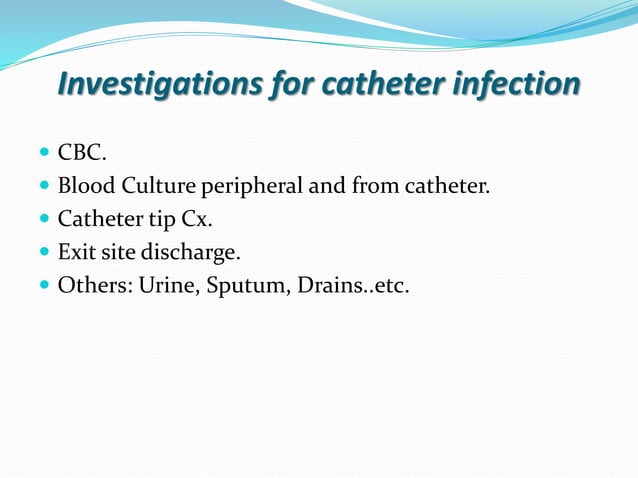 Investigations for catheter infection

- CBC.
- Blood Culture peripheral and from catheter.
- Catheter tip Cx.
- Exit site discharge.
- Others: Urine, Sputum, Drains..etc.